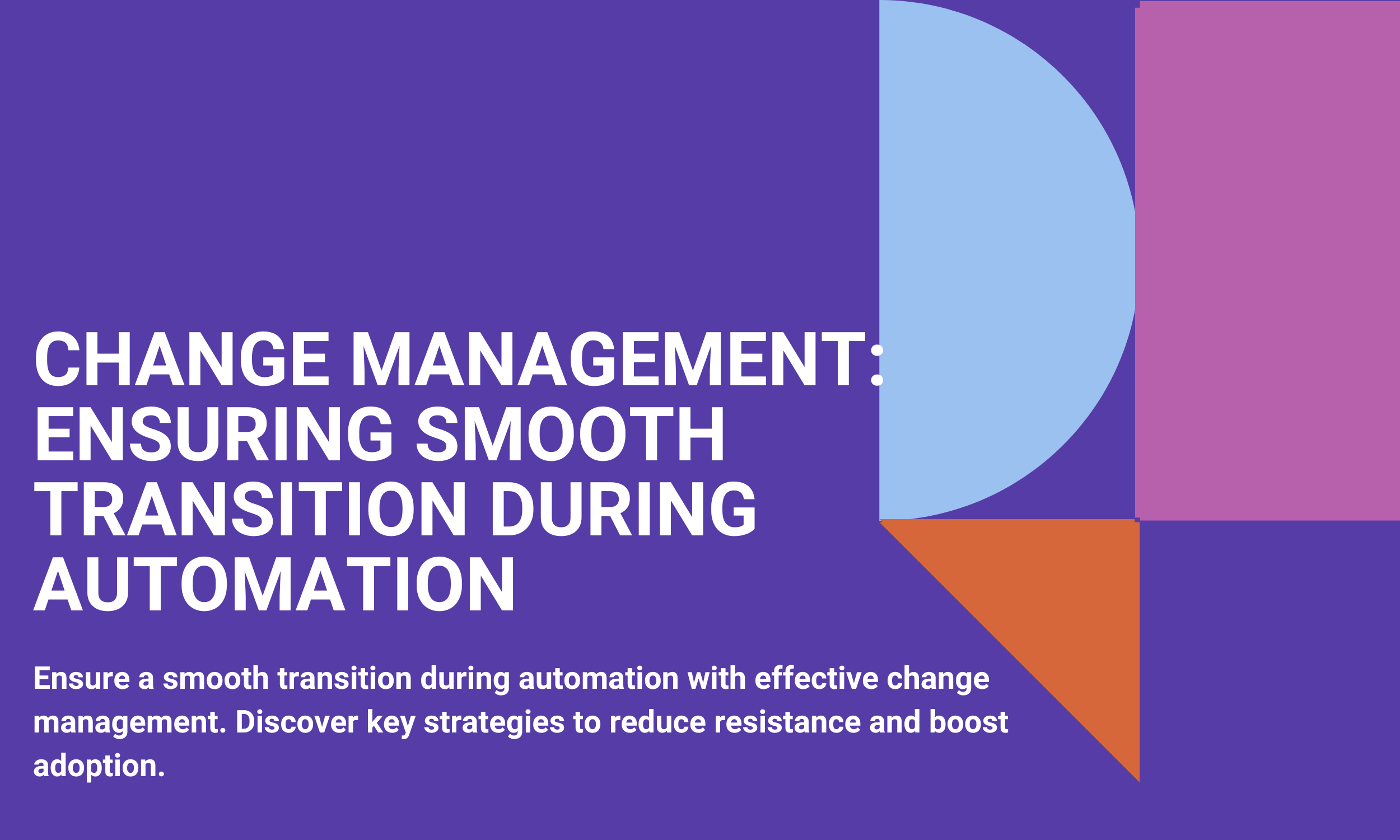 CHANGE MANAGEMENT: ENSURING SMOOTH TRANSITION DURING AUTOMATION

Ensure a smooth transition during automation with effective change management. Discover key strategies to reduce resistance and boost adoption.